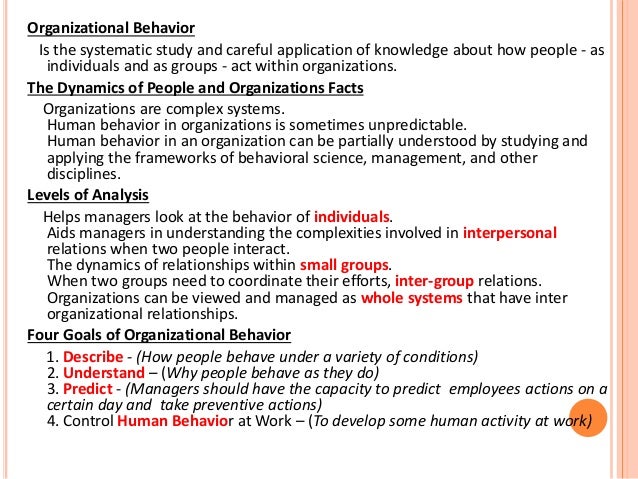 Organizational Behavior

Is the systematic study and careful application of knowledge about how people - as individuals and as groups - act within organizations.

The Dynamics of People and Organizations Facts

Organizations are complex systems.
Human behavior in organizations is sometimes unpredictable.
Human behavior in an organization can be partially understood by studying and applying the frameworks of behavioral science, management, and other disciplines.

Levels of Analysis

Helps managers look at the behavior of individuals.
Aids managers in understanding the complexities involved in interpersonal relations when two people interact.
The dynamics of relationships within small groups.
When two groups need to coordinate their efforts, inter-group relations.
Organizations can be viewed and managed as whole systems that have inter organizational relationships.

Four Goals of Organizational Behavior

1. Describe - (How people behave under a variety of conditions)
2. Understand – (Why people behave as they do)
3. Predict - (Managers should have the capacity to predict employees actions on a certain day and take preventive actions)
4. Control Human Behavior at Work – (To develop some human activity at work)